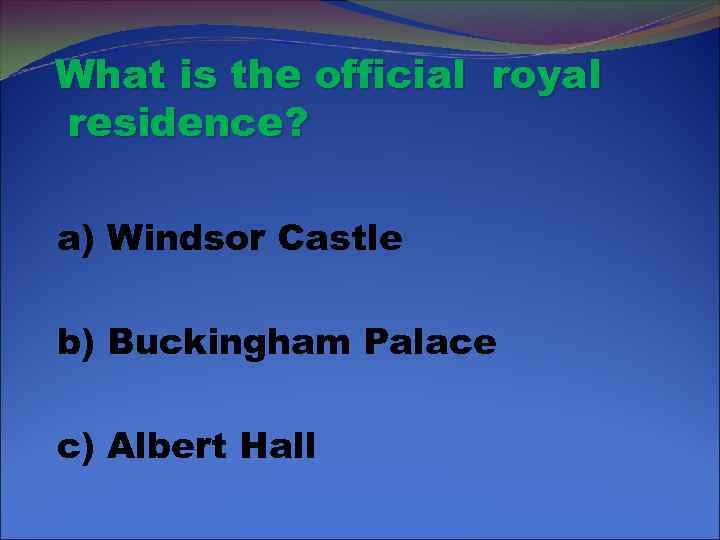 What is the official royal residence?

a) Windsor Castle

b) Buckingham Palace

c) Albert Hall